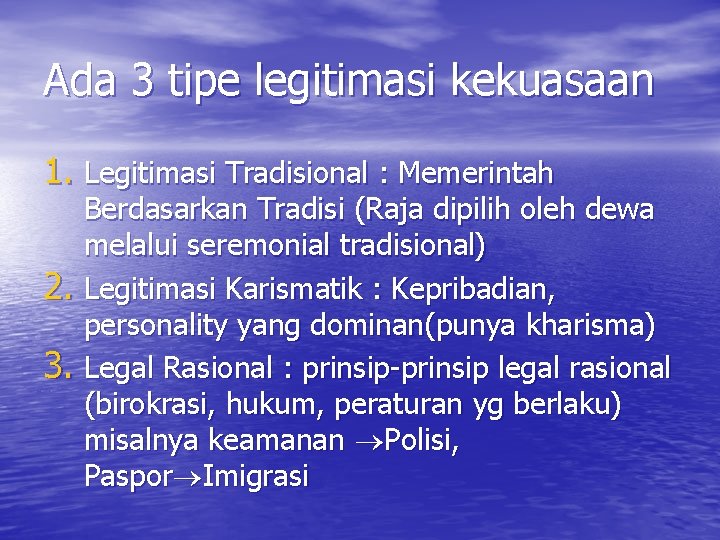 Ada 3 tipe legitimasi kekuasaan

1. Legitimasi Tradisional : Memerintah Berdasarkan Tradisi (Raja dipilih oleh dewa melalui seremonial tradisional)
2. Legitimasi Karismatik : Kepribadian, personality yang dominan(punya kharisma)
3. Legal Rasional : prinsip-prinsip legal rasional (birokrasi, hukum, peraturan yg berlaku) misalnya keamanan $\rightarrow$Polisi, Paspor$\rightarrow$Imigrasi